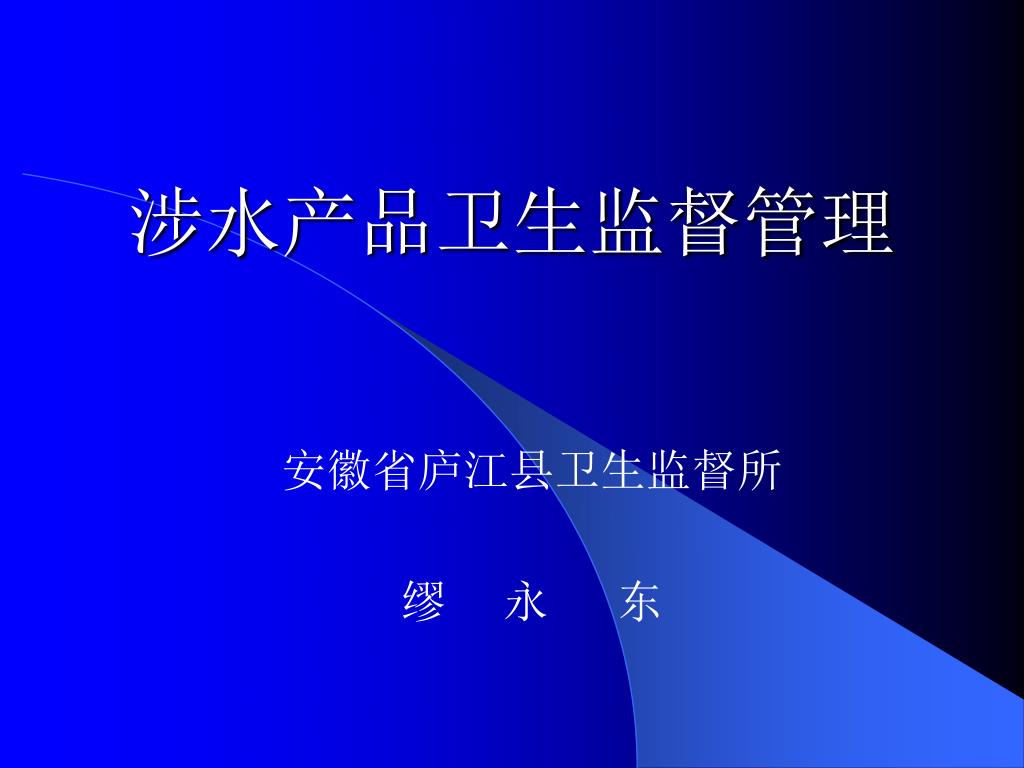 涉水产品卫生监督管理

安徽省庐江县卫生监督所

缪 永 东